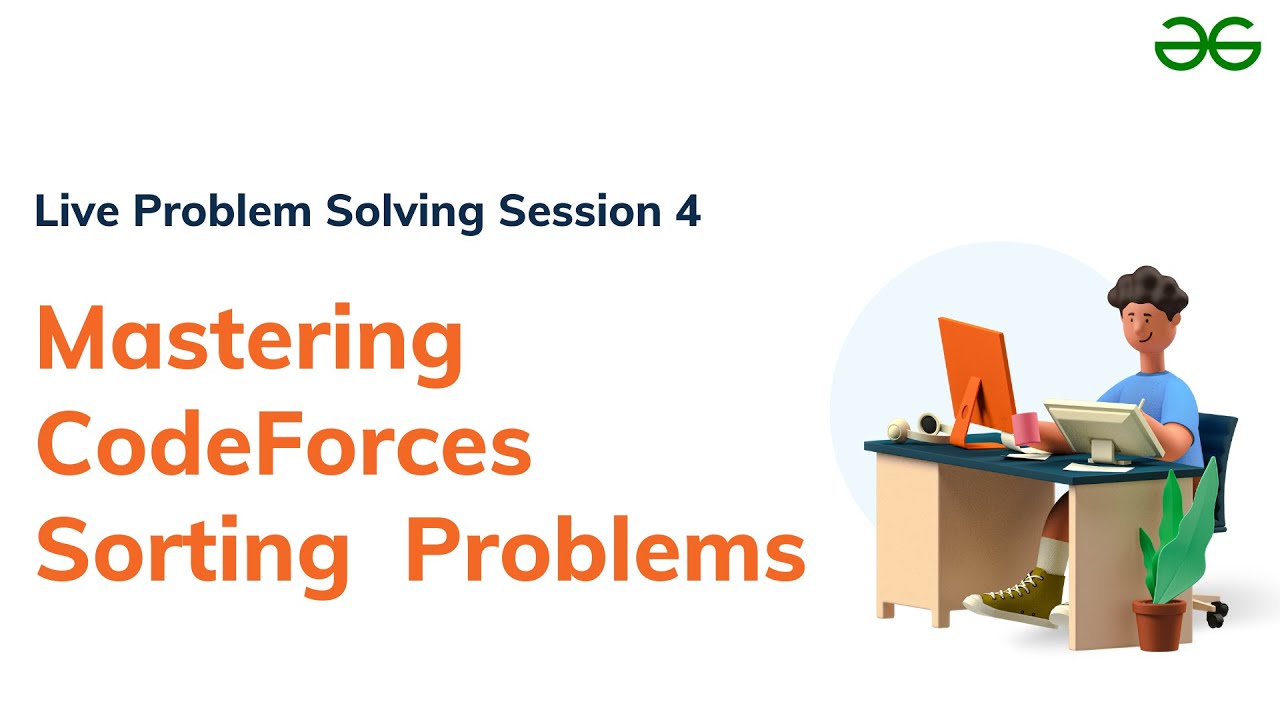 Live Problem Solving Session 4

Mastering CodeForces Sorting Problems